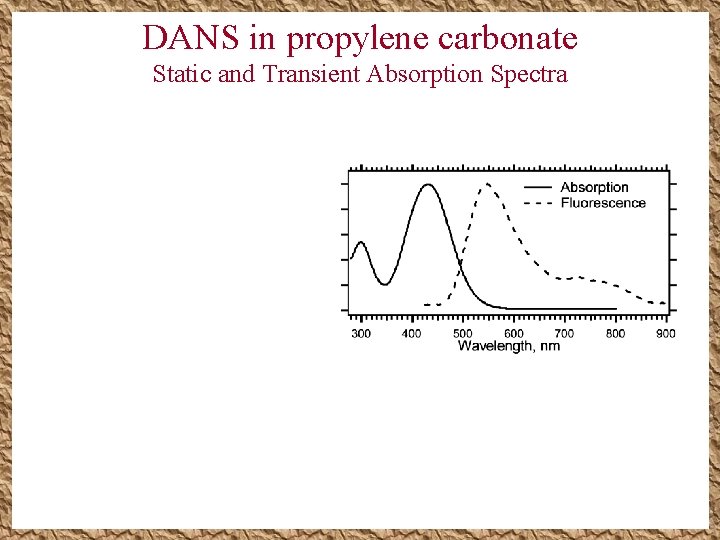 DANS in propylene carbonate
Static and Transient Absorption Spectra

Absorption
Fluorescence

300
400
500
600
700
800
900
Wavelength, nm